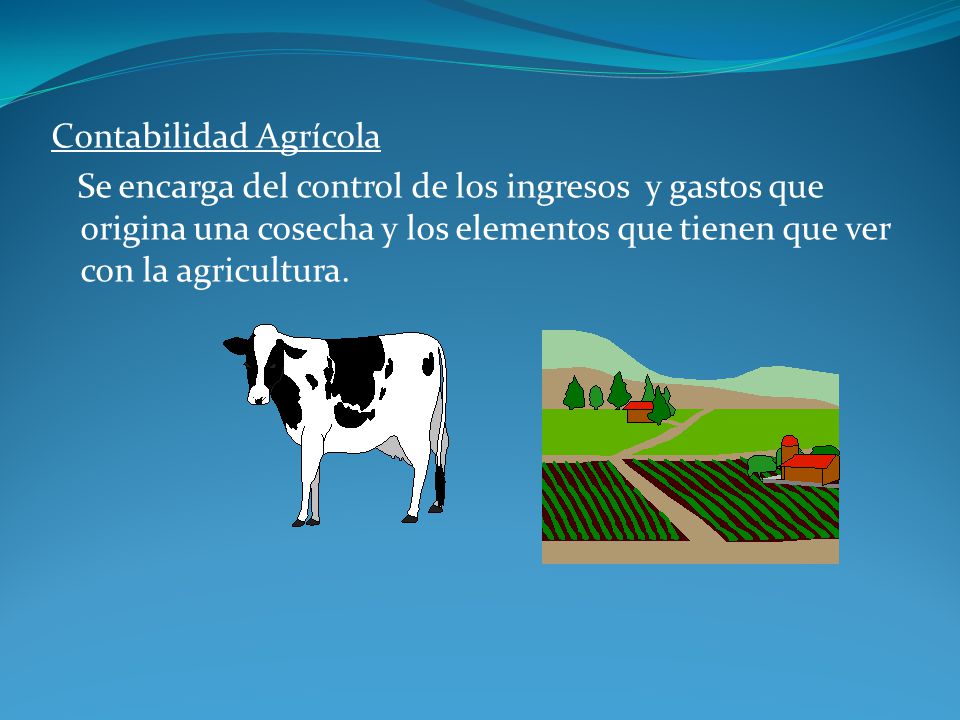 Contabilidad Agrícola

Se encarga del control de los ingresos  y gastos que origina una cosecha y los elementos que tienen que ver con la agricultura.